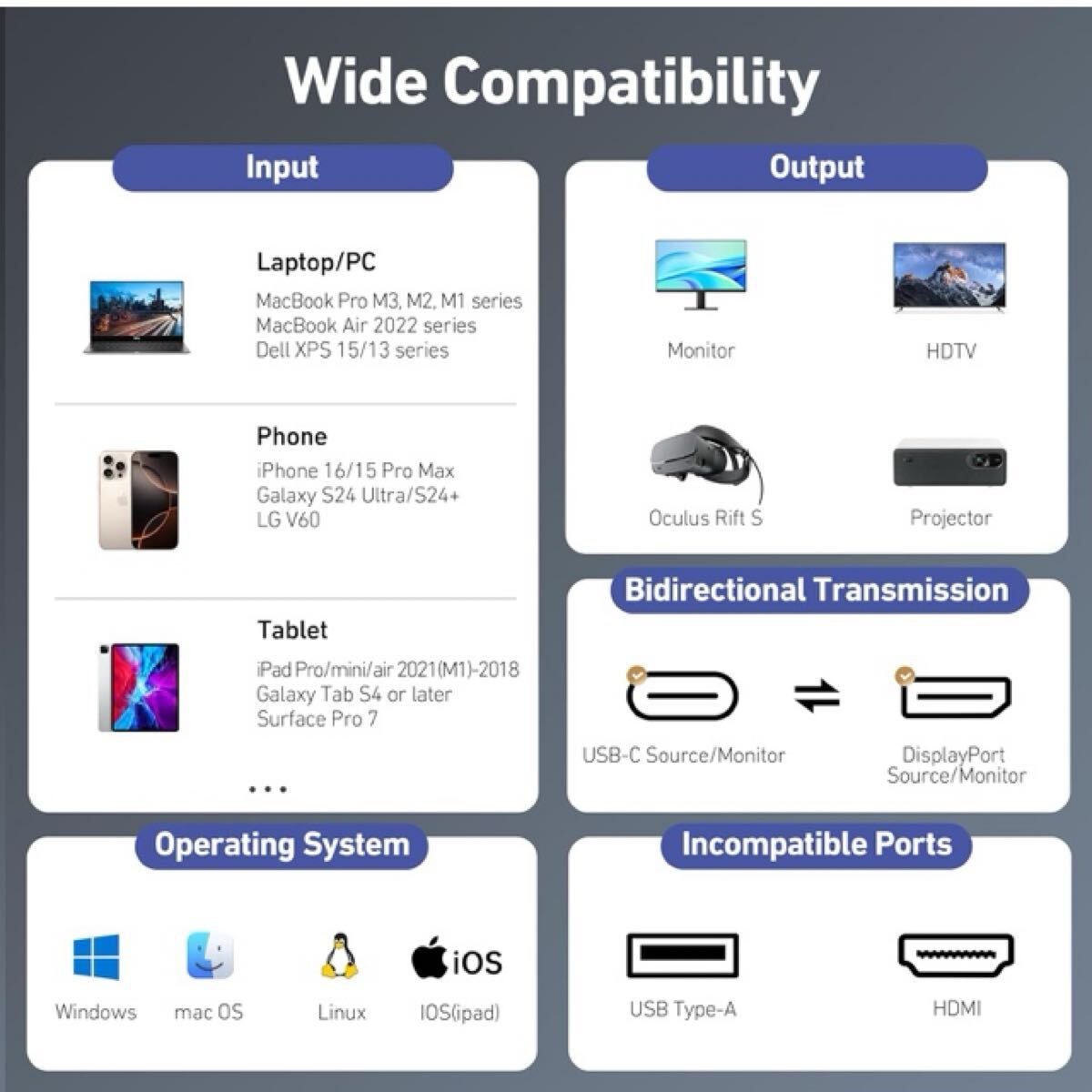 Wide Compatibility

Input

Laptop/PC
MacBook Pro M3, M2, M1 series
MacBook Air 2022 series
Dell XPS 15/13 series

Phone
iPhone 16/15 Pro Max
Galaxy S24 Ultra/S24+
LG V60

Tablet
iPad Pro/mini/air 2021(M1)-2018
Galaxy Tab S4 or later
Surface Pro 7

...

Output

Monitor

HDTV

Oculus Rift S

Projector

Bidirectional Transmission

USB-C Source/Monitor

DisplayPort Source/Monitor

Operating System

Windows

mac OS

Linux

iOS

IOS(ipad)

Incompatible Ports

USB Type-A

HDMI